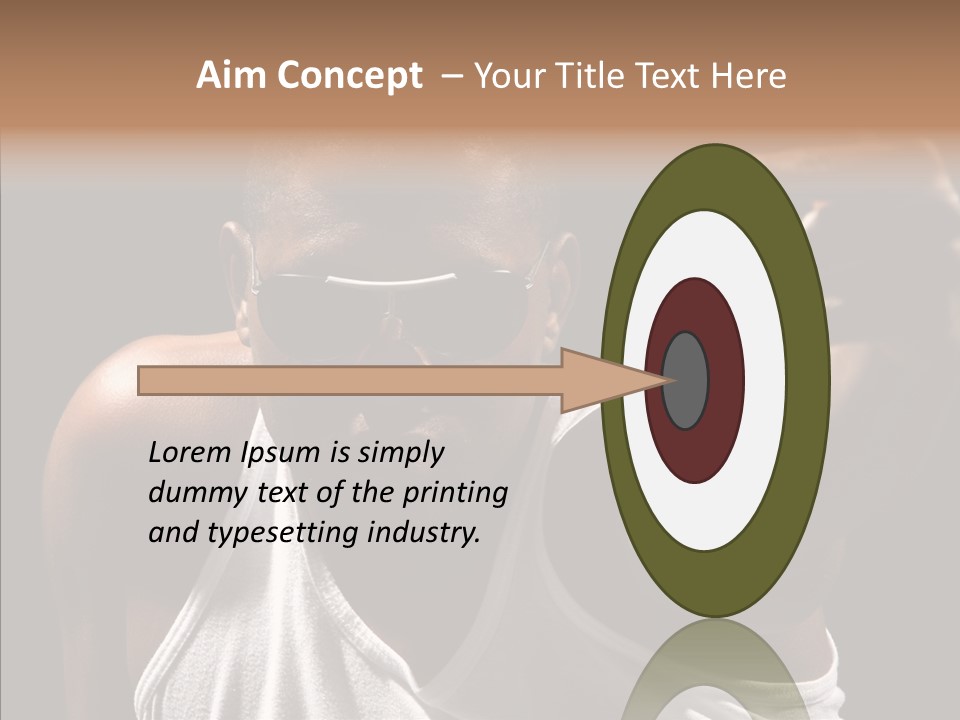 Aim Concept – Your Title Text Here

Lorem Ipsum is simply dummy text of the printing and typesetting industry.